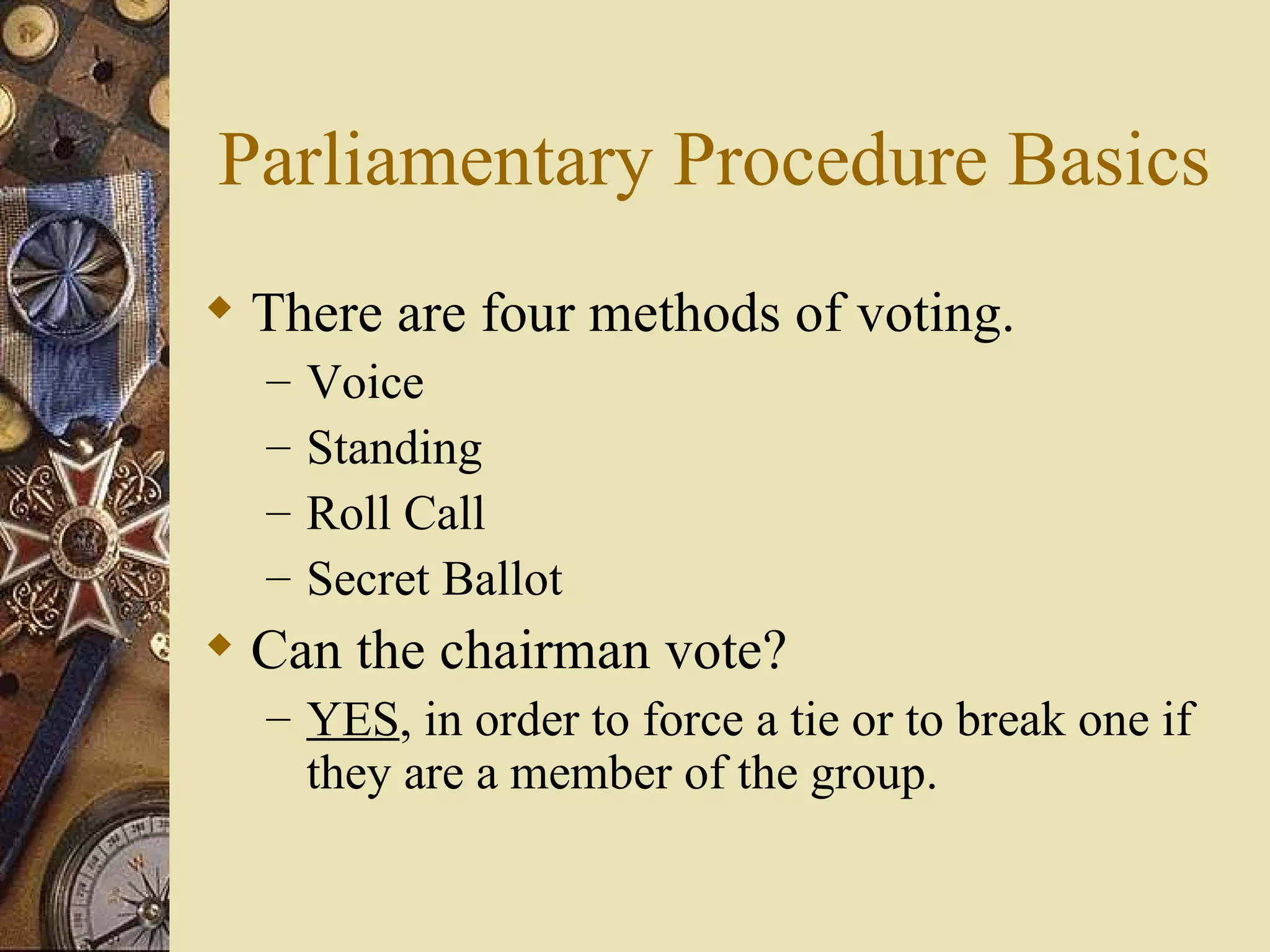 Parliamentary Procedure Basics

◆ There are four methods of voting.
– Voice
– Standing
– Roll Call
– Secret Ballot

◆ Can the chairman vote?
– YES, in order to force a tie or to break one if they are a member of the group.